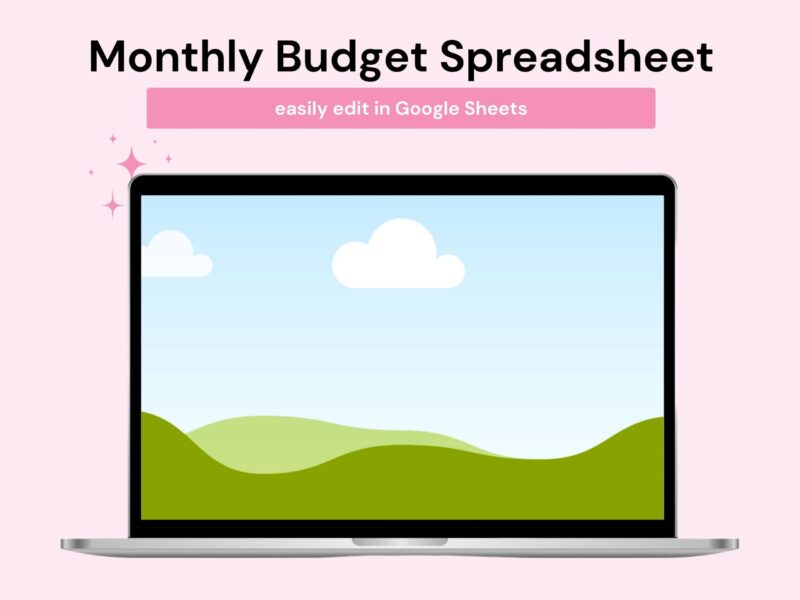 Monthly Budget Spreadsheet

easily edit in Google Sheets